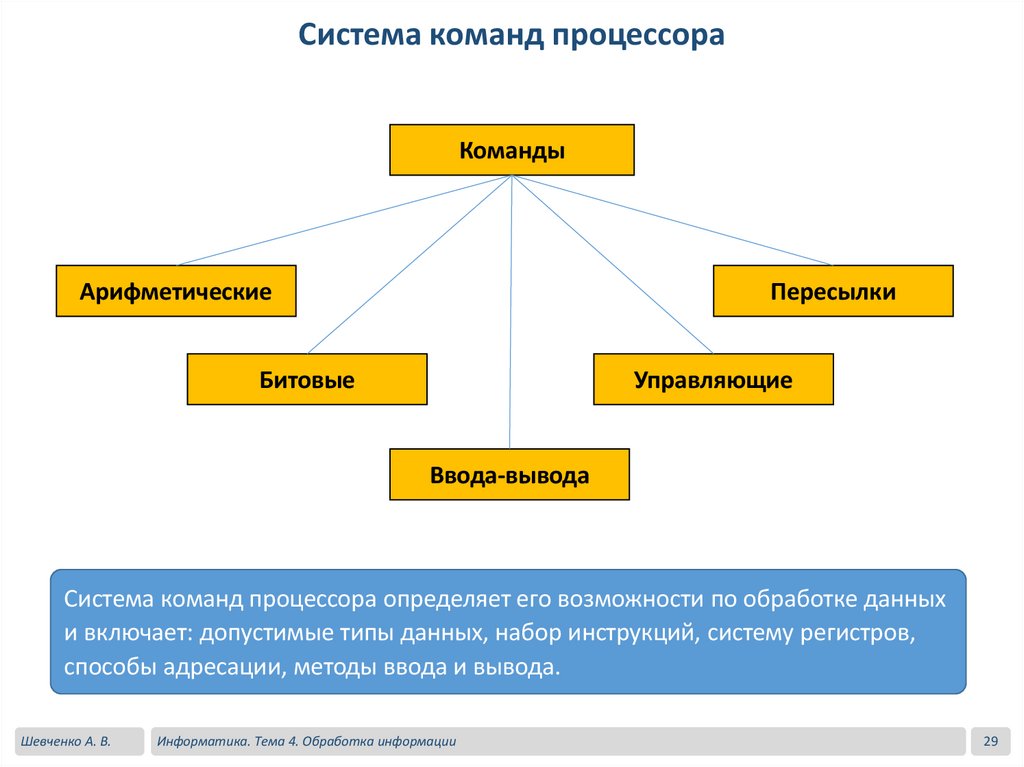 Система команд процессора

Команды

Арифметические

Пересылки

Битовые

Управляющие

Ввода-вывода

Система команд процессора определяет его возможности по обработке данных и включает: допустимые типы данных, набор инструкций, систему регистров, способы адресации, методы ввода и вывода.

Шевченко А. В.

Информатика. Тема 4. Обработка информации

29